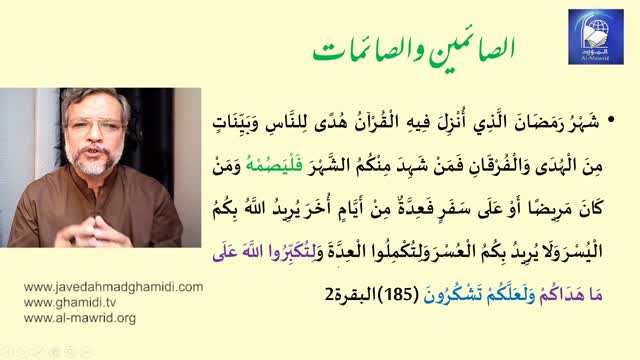 المورد
Al-Mawrid

الصائمين والصائمات

• شَهْرُ رَمَضَانَ الَّذِي أُنْزِلَ فِيهِ الْقُرْآنُ هُدًى لِلنَّاسِ وَبَيِّنَاتٍ مِنَ الْهُدَى وَالْفُرْقَانِ فَمَنْ شَهِدَ مِنْكُمُ الشَّهْرَ فَلْيَصُمْهُ وَمَنْ كَانَ مَرِيضًا أَوْ عَلَى سَفَرٍ فَعِدَّةٌ مِنْ أَيَّامٍ أُخَرَ يُرِيدُ اللَّهُ بِكُمُ الْيُسْرَ وَلَا يُرِيدُ بِكُمُ الْعُسْرَ وَلِتُكْمِلُوا الْعِدَّةَ وَلِتُكَبِّرُوا اللَّهَ عَلَى مَا هَدَاكُمْ وَلَعَلَّكُمْ تَشْكُرُونَ (185) البقرة2

www.javedahmadghamidi.com
www.ghamidi.tv
www.al-mawrid.org